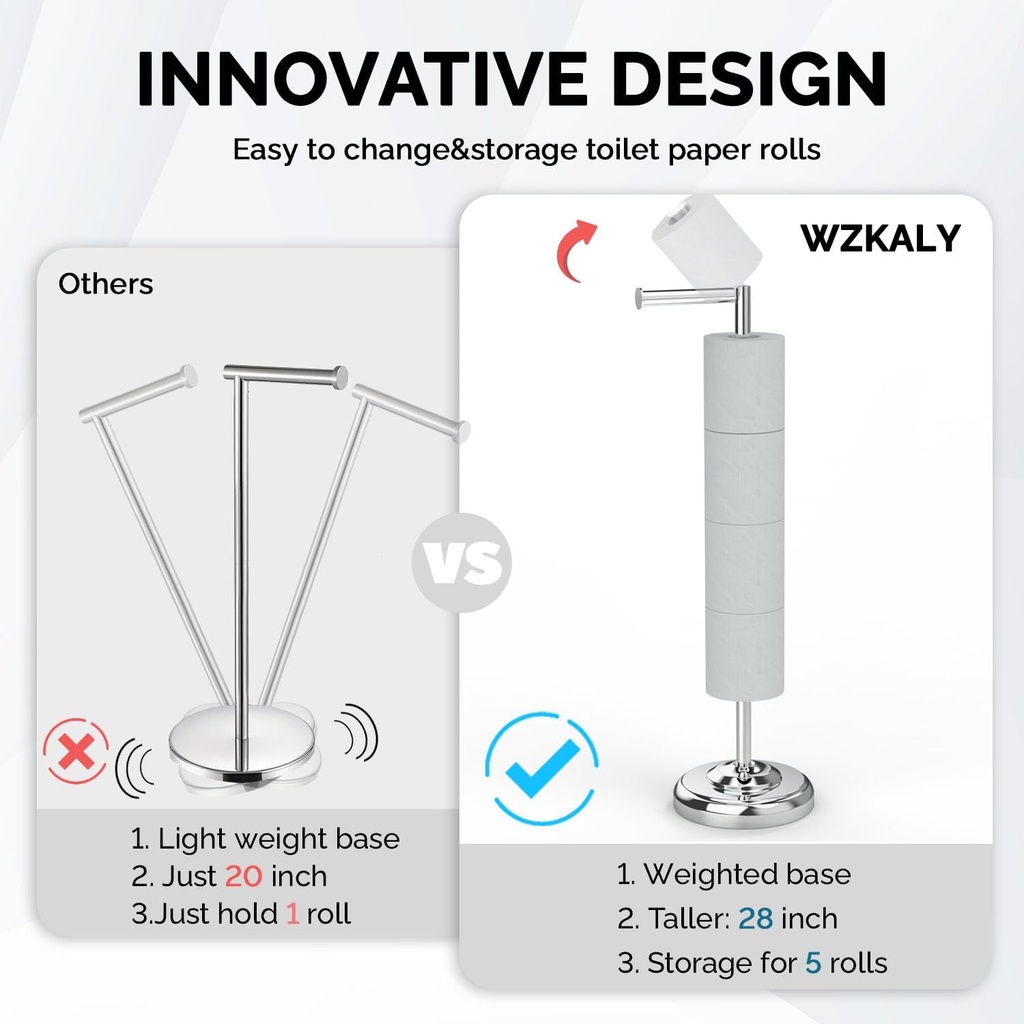 INNOVATIVE DESIGN

Easy to change&storage toilet paper rolls

Others

1. Light weight base
2. Just 20 inch
3.Just hold 1 roll

VS

WZKALY

1. Weighted base
2. Taller: 28 inch
3. Storage for 5 rolls